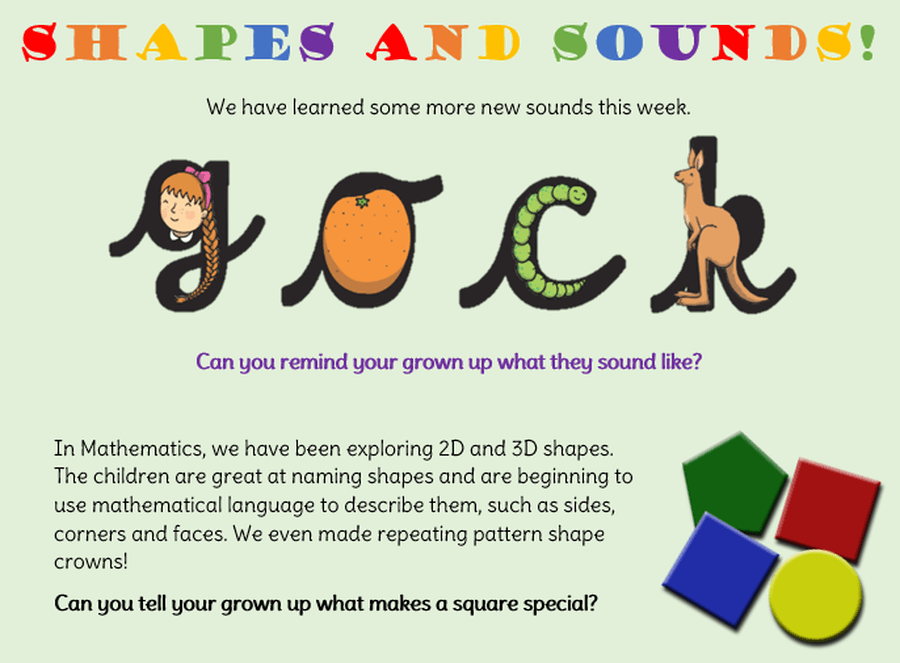 SHAPES AND SOUNDS!

We have learned some more new sounds this week.

g o c k

Can you remind your grown up what they sound like?

In Mathematics, we have been exploring 2D and 3D shapes. The children are great at naming shapes and are beginning to use mathematical language to describe them, such as sides, corners and faces. We even made repeating pattern shape crowns!

Can you tell your grown up what makes a square special?